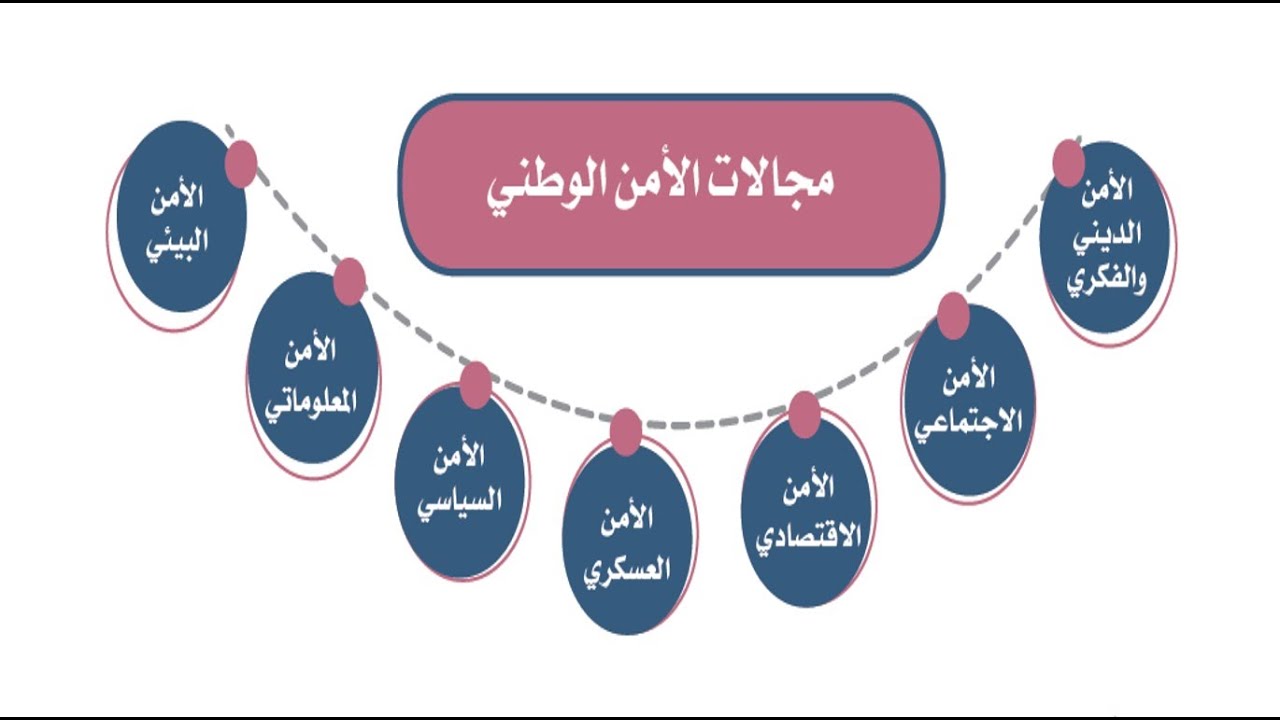 مجالات الأمن الوطني

الأمن الديني والفكري

الأمن الاجتماعي

الأمن الاقتصادي

الأمن العسكري

الأمن السياسي

الأمن المعلوماتي

الأمن البيئي